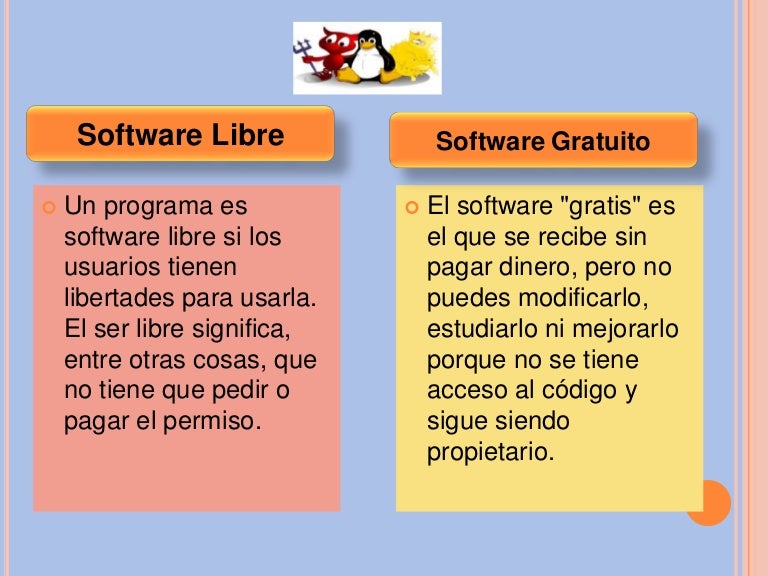 Software Libre

Un programa es software libre si los usuarios tienen libertades para usarla. El ser libre significa, entre otras cosas, que no tiene que pedir o pagar el permiso.

Software Gratuito

El software "gratis" es el que se recibe sin pagar dinero, pero no puedes modificarlo, estudiarlo ni mejorarlo porque no se tiene acceso al código y sigue siendo propietario.